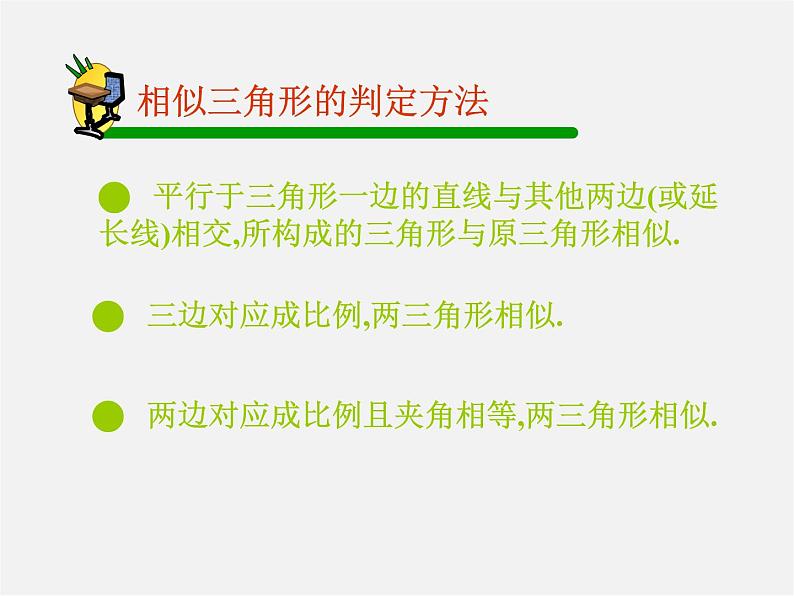 相似三角形的判定方法

● 平行于三角形一边的直线与其他两边(或延长线)相交,所构成的三角形与原三角形相似.

● 三边对应成比例,两三角形相似.

● 两边对应成比例且夹角相等,两三角形相似.